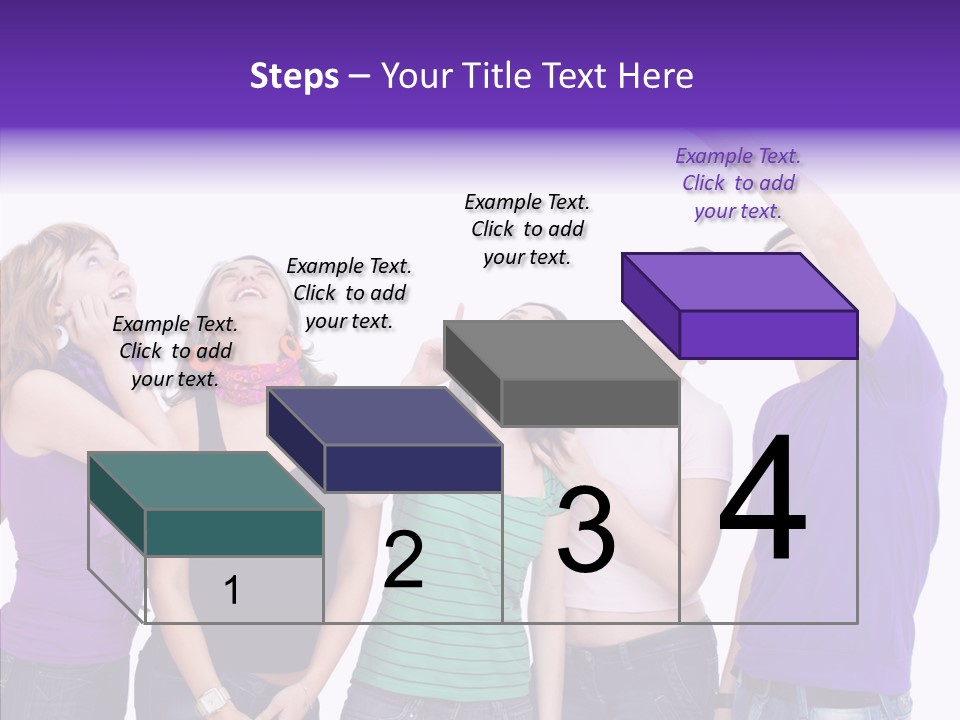 Steps – Your Title Text Here

Example Text. Click to add your text.

Example Text. Click to add your text.

Example Text. Click to add your text.

Example Text. Click to add your text.

1

2

3

4